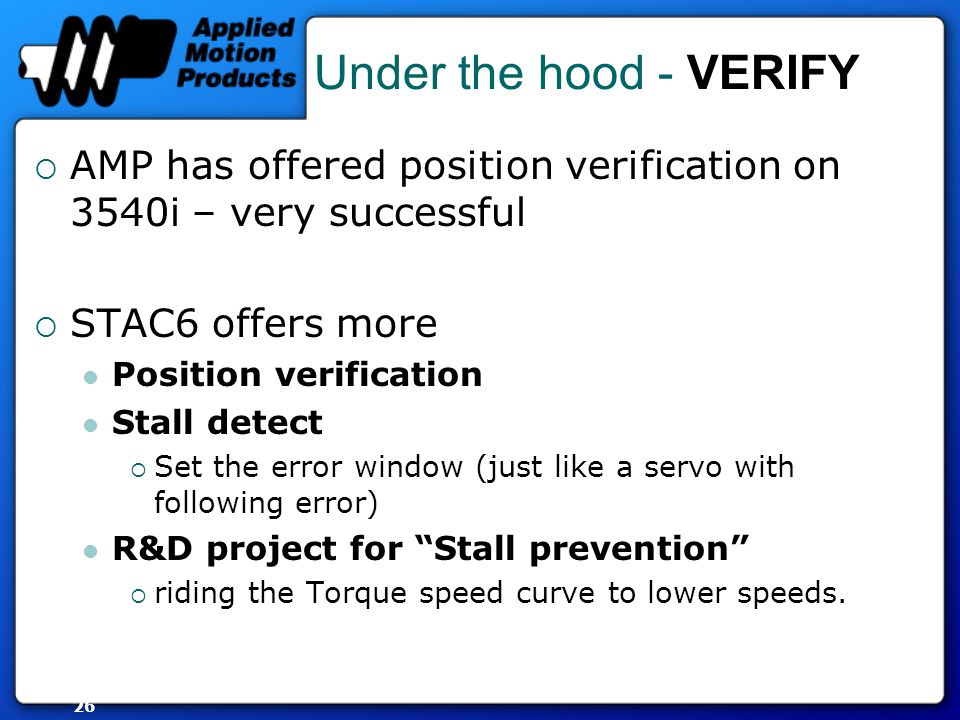 Applied Motion Products

Under the hood - VERIFY

AMP has offered position verification on 3540i – very successful

STAC6 offers more

Position verification

Stall detect

Set the error window (just like a servo with following error)

R&D project for “Stall prevention”

riding the Torque speed curve to lower speeds.

26